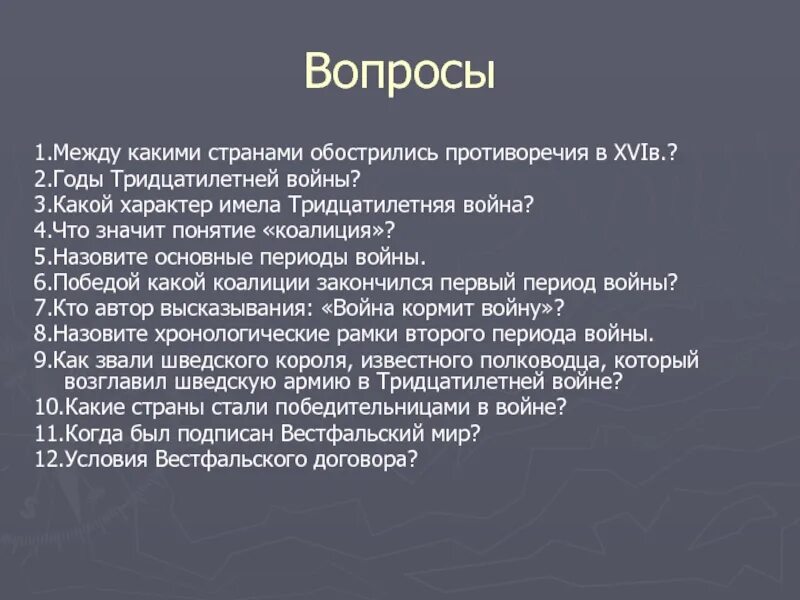 Вопросы

1.Между какими странами обострились противоречия в XVIв.?
2.Годы Тридцатилетней войны?
3.Какой характер имела Тридцатилетняя война?
4.Что значит понятие «коалиция»?
5.Назовите основные периоды войны.
6.Победой какой коалиции закончился первый период войны?
7.Кто автор высказывания: «Война кормит войну»?
8.Назовите хронологические рамки второго периода войны.
9.Как звали шведского короля, известного полководца, который возглавил шведскую армию в Тридцатилетней войне?
10.Какие страны стали победительницами в войне?
11.Когда был подписан Вестфальский мир?
12.Условия Вестфальского договора?